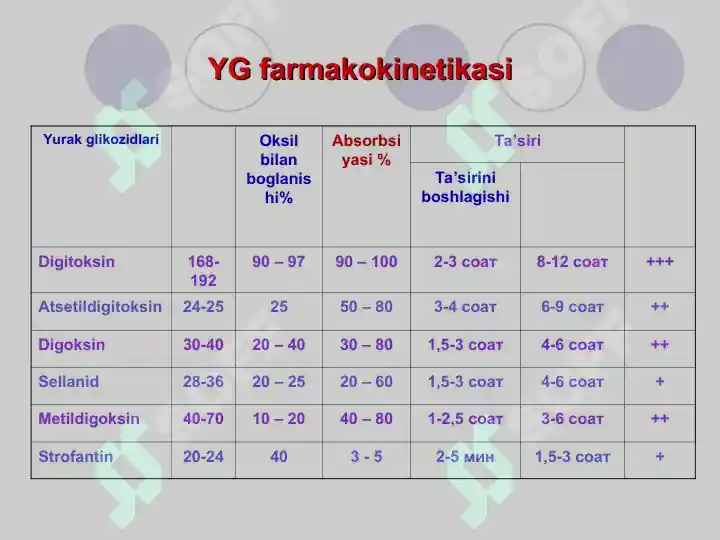 YG farmakokinetikasi

| Yurak glikozidlari | | Oksil bilan boglanishi% | Absorbsiyasi % | Ta'siri | | |
|---|---|---|---|---|---|---|
| | | | | Ta'sirini boshlagishi | | |
| Digitoksin | 168-192 | 90 – 97 | 90 – 100 | 2-3 соат | 8-12 соат | +++ |
| Atsetildigitoksin | 24-25 | 25 | 50 – 80 | 3-4 соат | 6-9 соат | ++ |
| Digoksin | 30-40 | 20 – 40 | 30 – 80 | 1,5-3 соат | 4-6 соат | ++ |
| Sellanid | 28-36 | 20 – 25 | 20 – 60 | 1,5-3 соат | 4-6 соат | + |
| Metildigoksin | 40-70 | 10 – 20 | 40 – 80 | 1-2,5 соат | 3-6 соат | ++ |
| Strofantin | 20-24 | 40 | 3 - 5 | 2-5 мин | 1,5-3 соат | + |